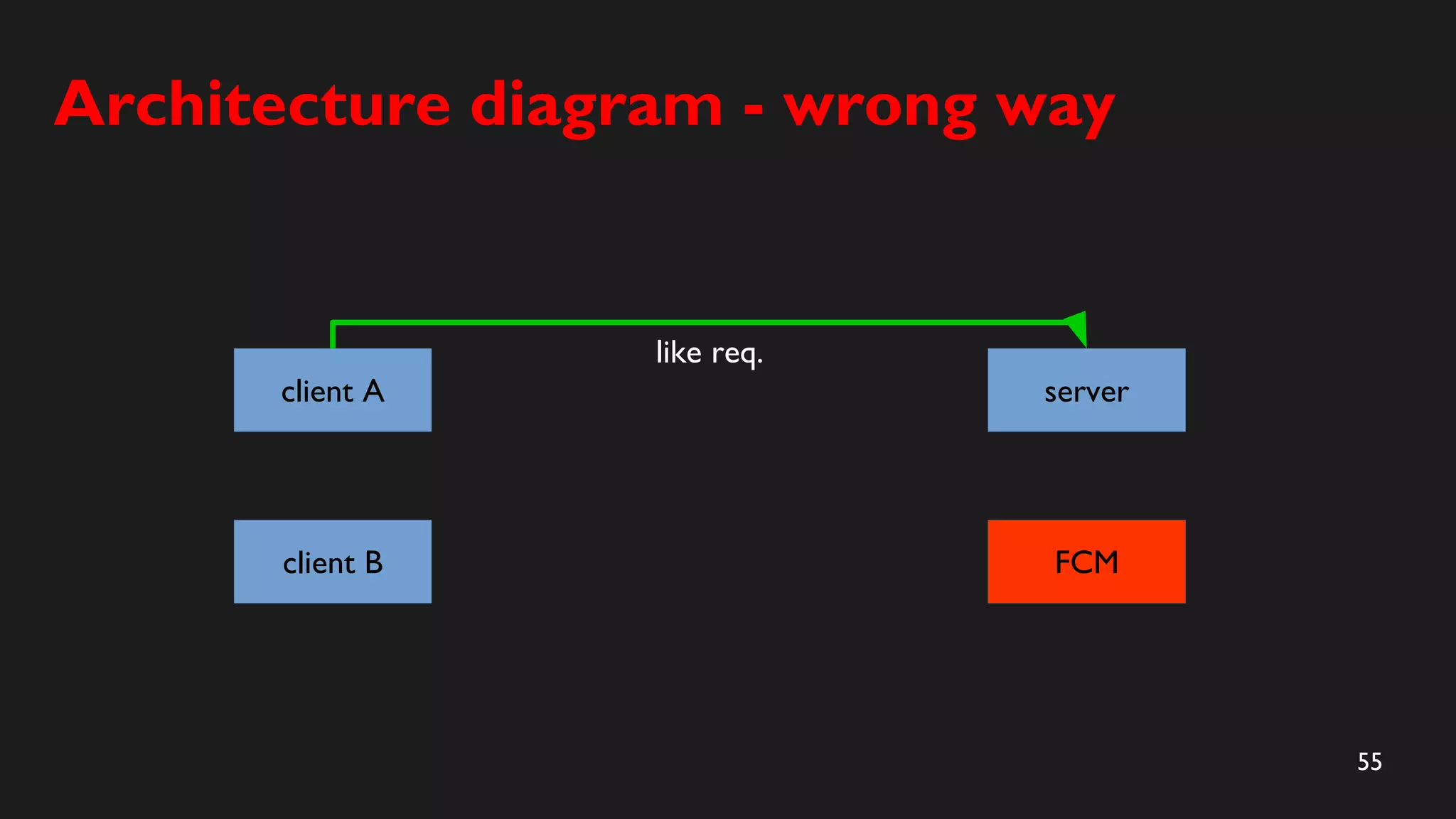 Architecture diagram - wrong way

like req.

client A

server

client B

FCM

55